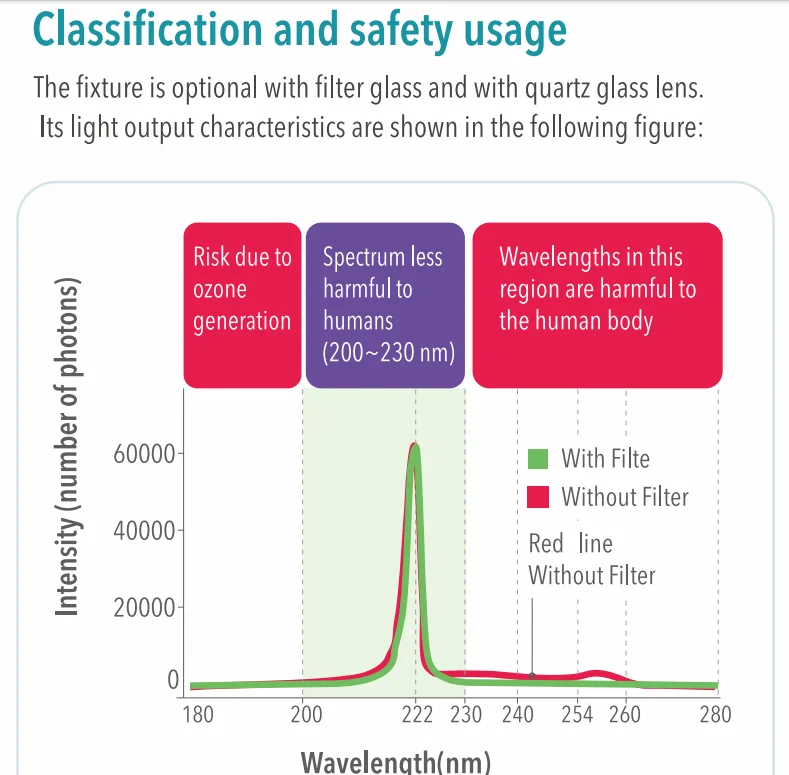 Classification and safety usage

The fixture is optional with filter glass and with quartz glass lens. Its light output characteristics are shown in the following figure:

Risk due to ozone generation

Spectrum less harmful to humans (200~230 nm)

Wavelengths in this region are harmful to the human body

Intensity (number of photons)

60000
40000
20000
0

With Filte
Without Filter

Red line Without Filter

180 200 222 230 240 254 260 280

Wavelength(nm)